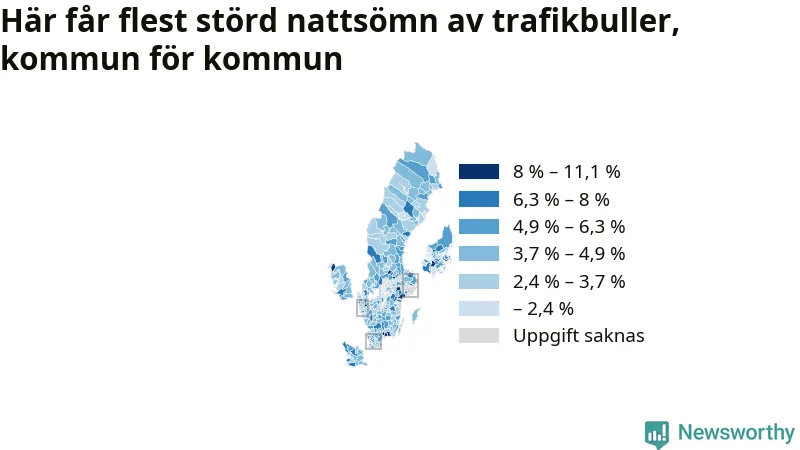 Här får flest störd nattsömn av trafikbuller, kommun för kommun

8 % – 11,1 %
6,3 % – 8 %
4,9 % – 6,3 %
3,7 % – 4,9 %
2,4 % – 3,7 %
– 2,4 %
Uppgift saknas

Newsworthy